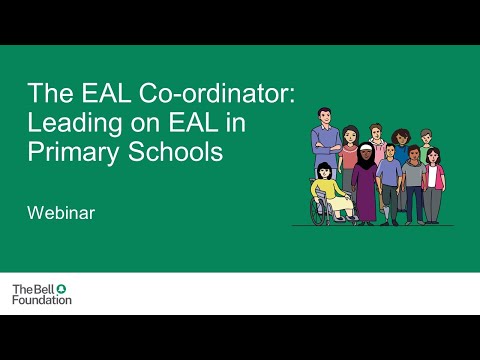 The EAL Co-ordinator: Leading on EAL in Primary Schools

Webinar

The Bell Foundation